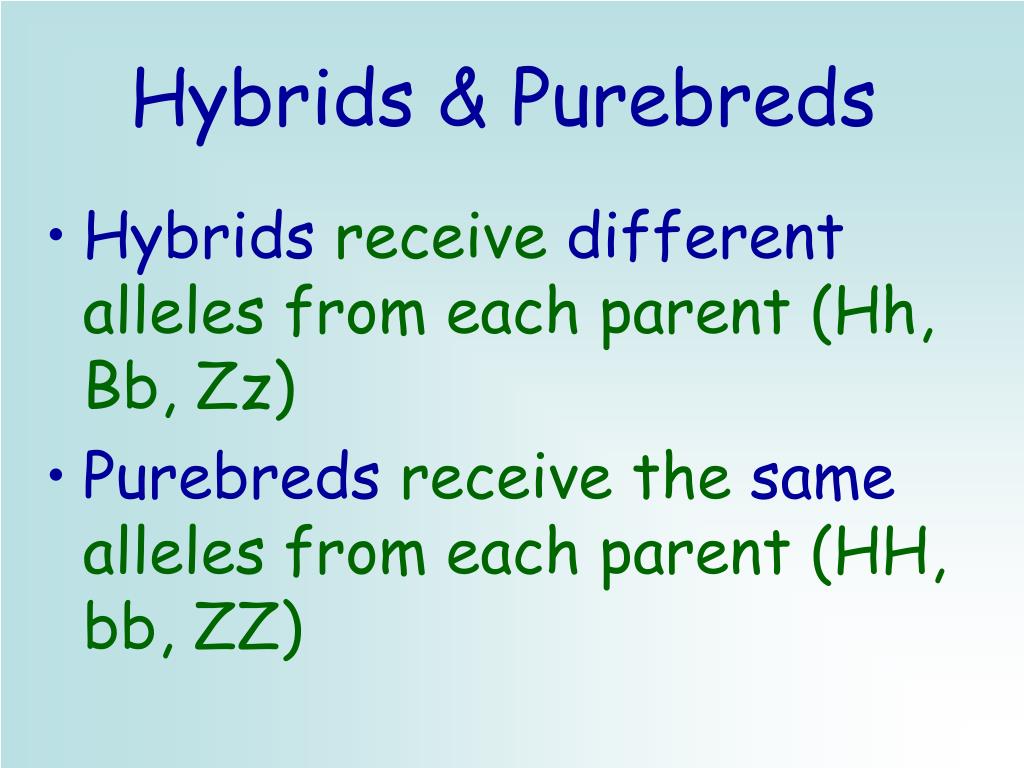 Hybrids & Purebreds

• Hybrids receive different alleles from each parent (Hh, Bb, Zz)

• Purebreds receive the same alleles from each parent (HH, bb, ZZ)